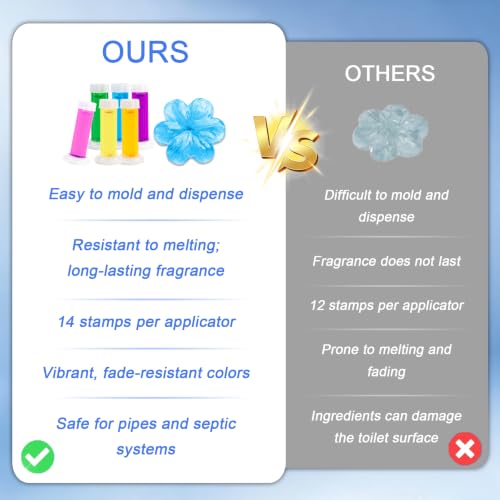 OURS

Easy to mold and dispense

Resistant to melting; long-lasting fragrance

14 stamps per applicator

Vibrant, fade-resistant colors

Safe for pipes and septic systems

VS

OTHERS

Difficult to mold and dispense

Fragrance does not last

12 stamps per applicator

Prone to melting and fading

Ingredients can damage the toilet surface